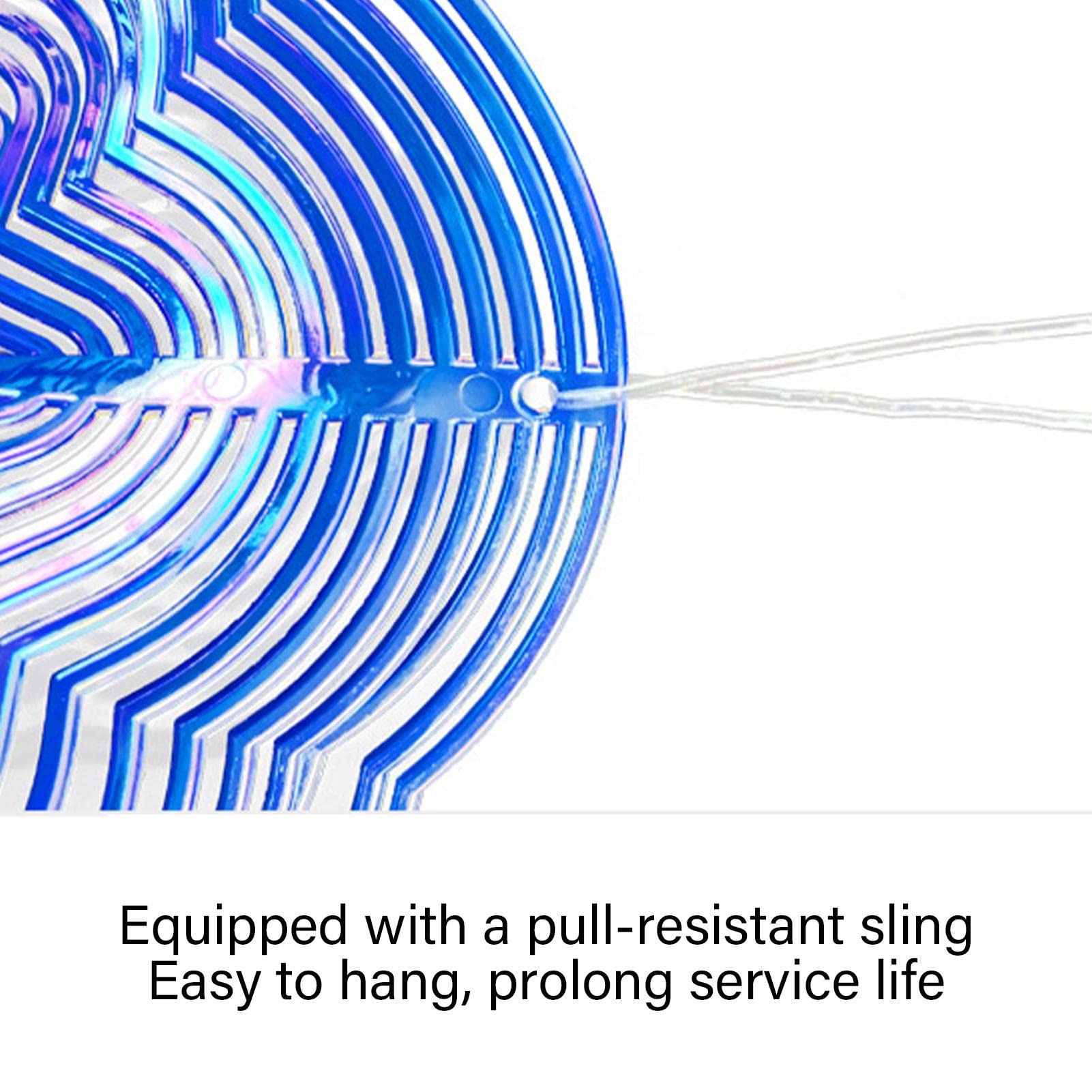 Equipped with a pull-resistant sling
Easy to hang, prolong service life